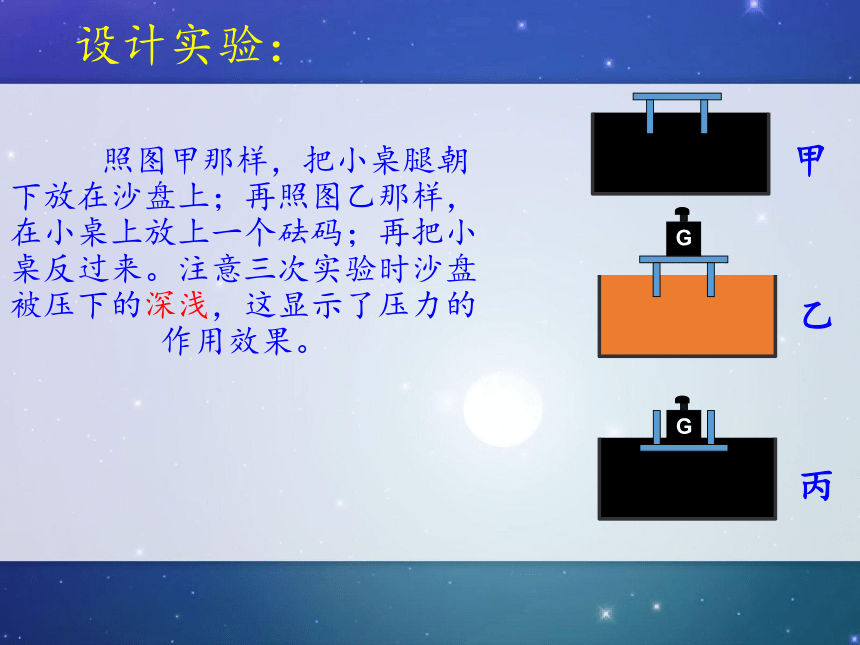 设计实验：

照图甲那样，把小桌腿朝下放在沙盘上；再照图乙那样，在小桌上放上一个砝码；再把小桌反过来。注意三次实验时沙盘被压下的深浅，这显示了压力的作用效果。

甲

G

乙

G

丙